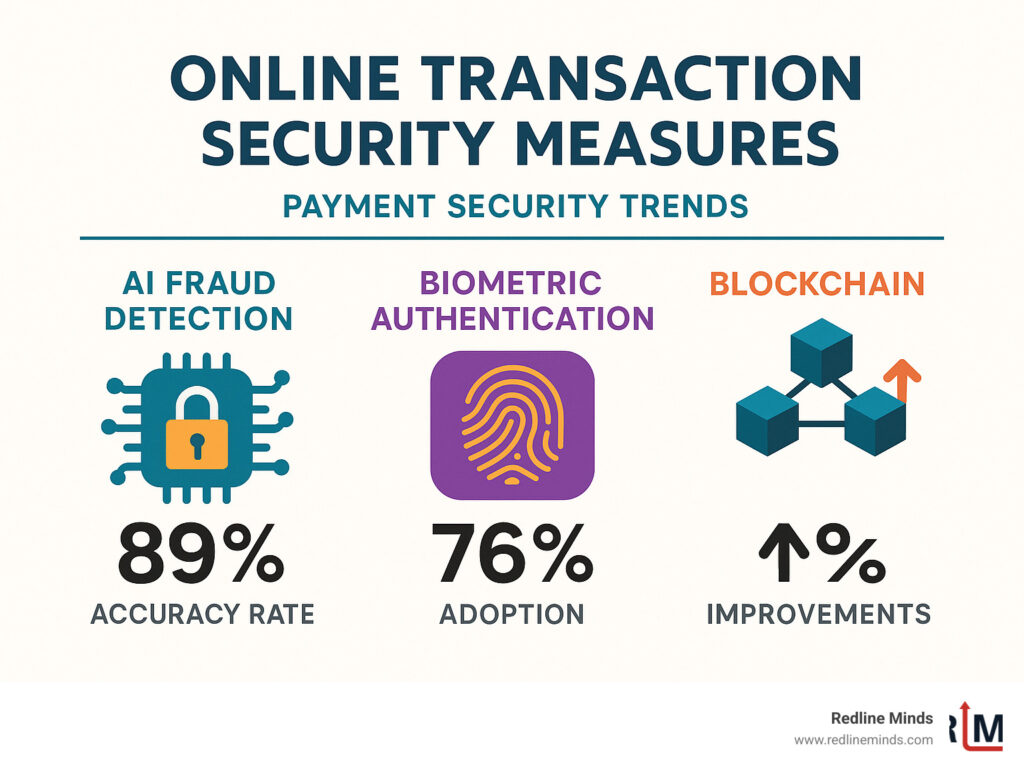 ONLINE TRANSACTION SECURITY MEASURES

PAYMENT SECURITY TRENDS

AI FRAUD DETECTION

89%

ACCURACY RATE

BIOMETRIC AUTHENTICATION

76%

ADOPTION

BLOCKCHAIN

↑%

IMPROVEMENTS

Redline Minds
www.redlineminds.com

RLM